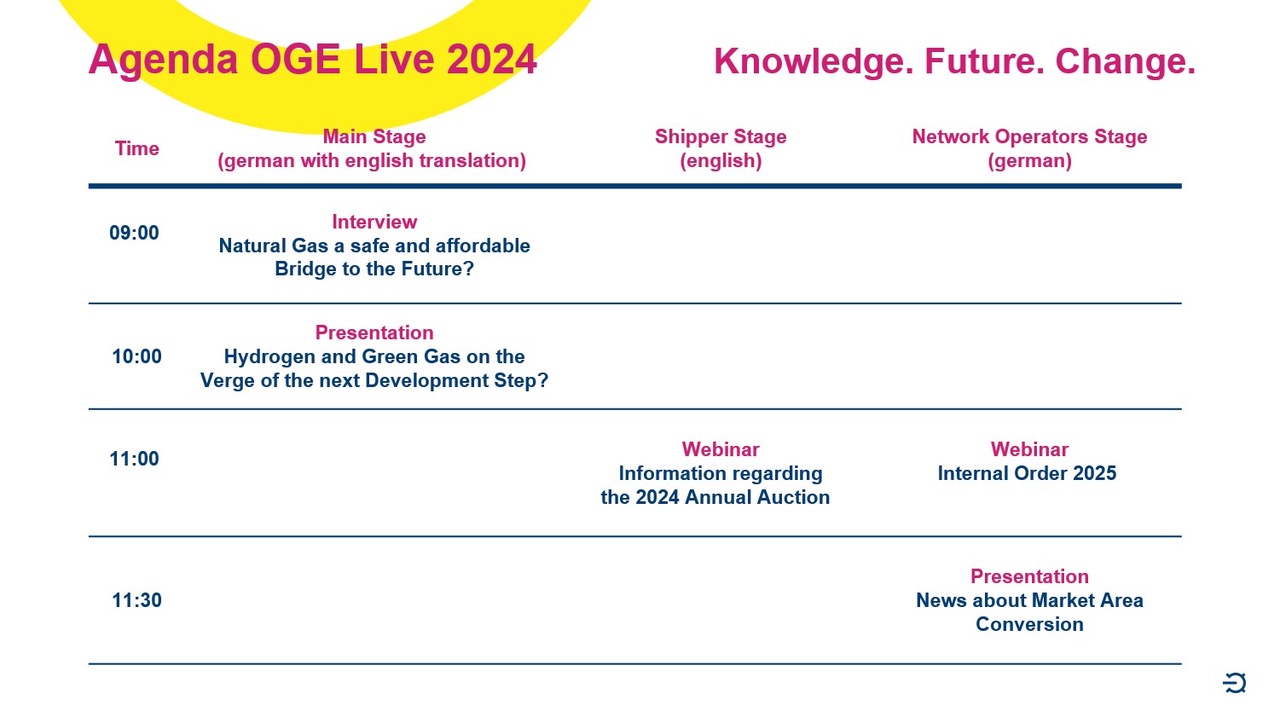 Agenda OGE Live 2024

Knowledge. Future. Change.

| Time | Main Stage (german with english translation) | Shipper Stage (english) | Network Operators Stage (german) |
|---|---|---|---|
| 09:00 | Interview Natural Gas a safe and affordable Bridge to the Future? | | |
| 10:00 | Presentation Hydrogen and Green Gas on the Verge of the next Development Step? | | |
| 11:00 | | Webinar Information regarding the 2024 Annual Auction | Webinar Internal Order 2025 |
| 11:30 | | | Presentation News about Market Area Conversion |